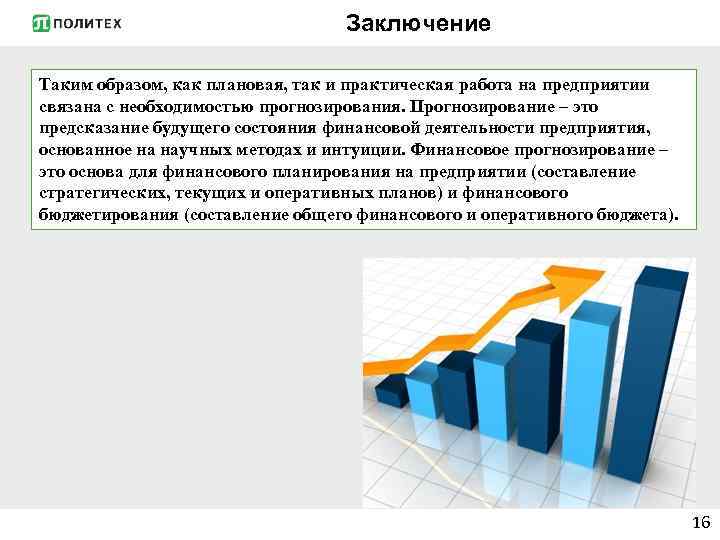 ПОЛИТЕХ

Заключение

Таким образом, как плановая, так и практическая работа на предприятии связана с необходимостью прогнозирования. Прогнозирование – это предсказание будущего состояния финансовой деятельности предприятия, основанное на научных методах и интуиции. Финансовое прогнозирование – это основа для финансового планирования на предприятии (составление стратегических, текущих и оперативных планов) и финансового бюджетирования (составление общего финансового и оперативного бюджета).

16